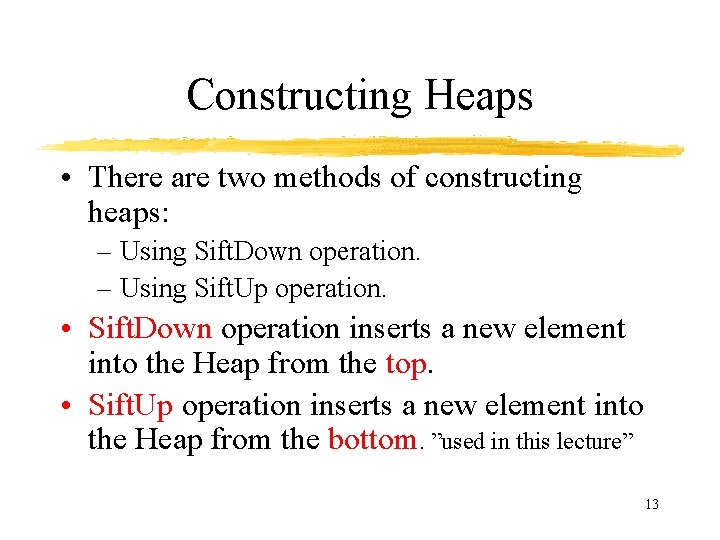 Constructing Heaps

• There are two methods of constructing heaps:
– Using SiftDown operation.
– Using SiftUp operation.

• SiftDown operation inserts a new element into the Heap from the top.

• SiftUp operation inserts a new element into the Heap from the bottom. ”used in this lecture”

13